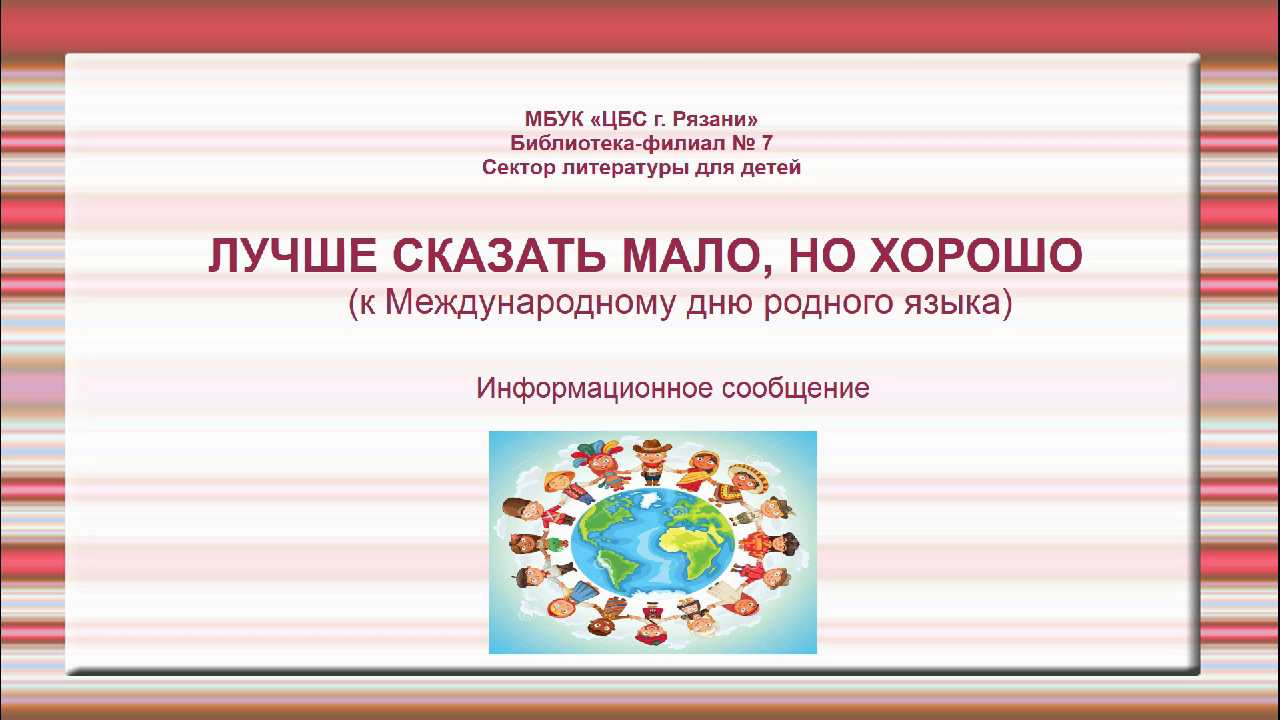 МБУК «ЦБС г. Рязани»
Библиотека-филиал № 7
Сектор литературы для детей

ЛУЧШЕ СКАЗАТЬ МАЛО, НО ХОРОШО
(к Международному дню родного языка)

Информационное сообщение